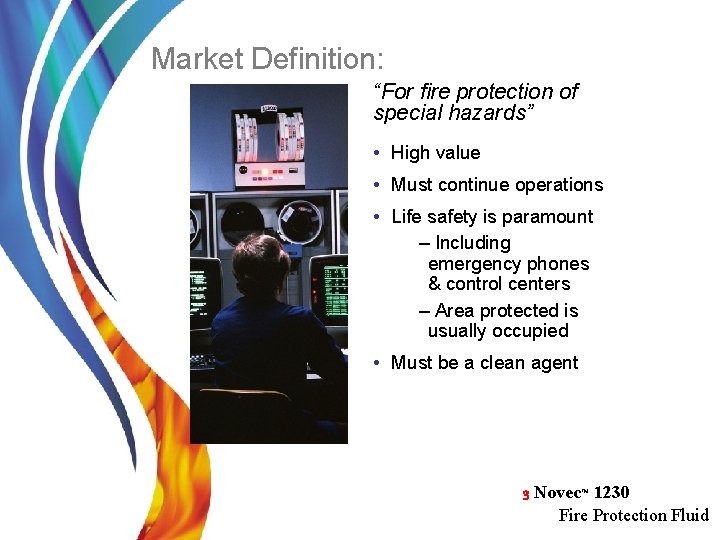 Market Definition:

"For fire protection of special hazards"

• High value
• Must continue operations
• Life safety is paramount
– Including emergency phones & control centers
– Area protected is usually occupied
• Must be a clean agent

3 Novec™ 1230
Fire Protection Fluid